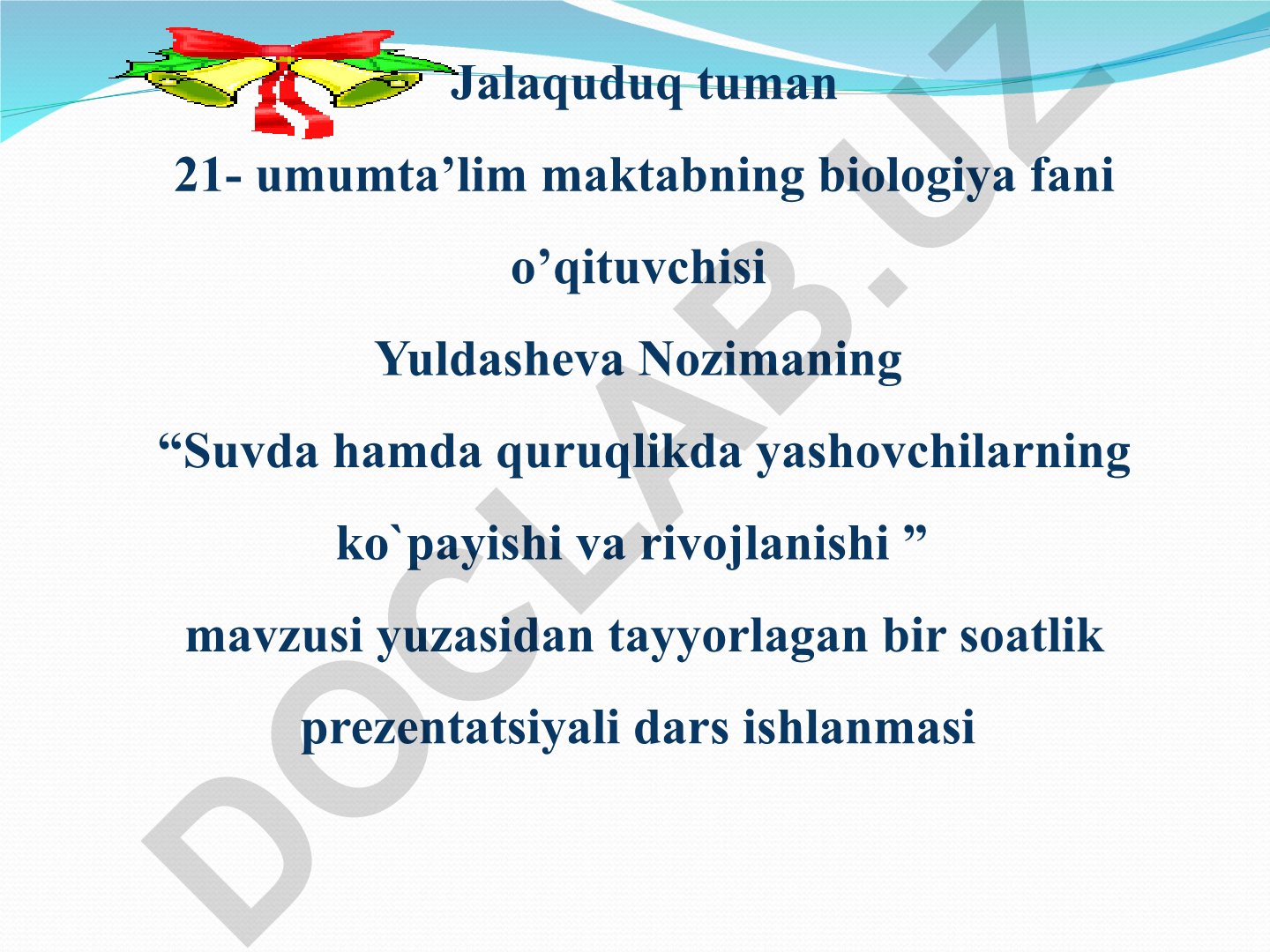 Jalaquduq tuman

21- umumta’lim maktabning biologiya fani

o’qituvchisi

Yuldasheva Nozimaning

“Suvda hamda quruqlikda yashovchilarning

ko`payishi va rivojlanishi ”

mavzusi yuzasidan tayyorlagan bir soatlik

prezentatsiyali dars ishlanmasi

DOCLAB.UZ